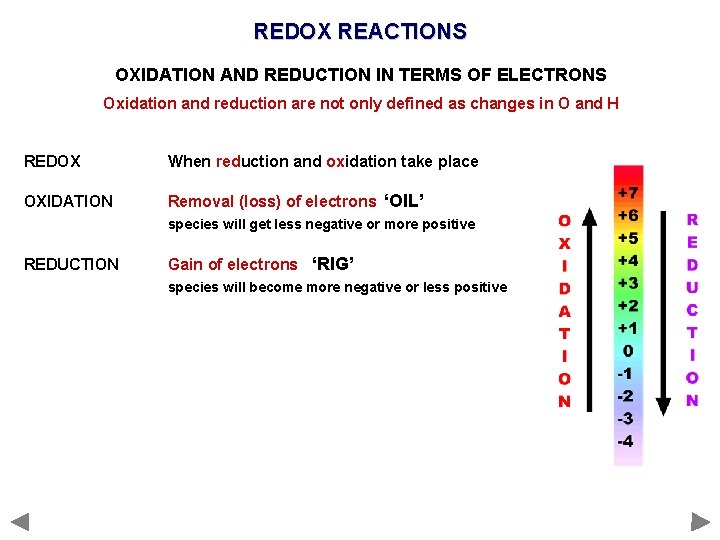 REDOX REACTIONS

OXIDATION AND REDUCTION IN TERMS OF ELECTRONS

Oxidation and reduction are not only defined as changes in O and H

REDOX When reduction and oxidation take place

OXIDATION Removal (loss) of electrons 'OIL'
species will get less negative or more positive

REDUCTION Gain of electrons 'RIG'
species will become more negative or less positive

OXIDATION

+7
+6
+5
+4
+3
+2
+1
0
-1
-2
-3
-4

REDUCTION